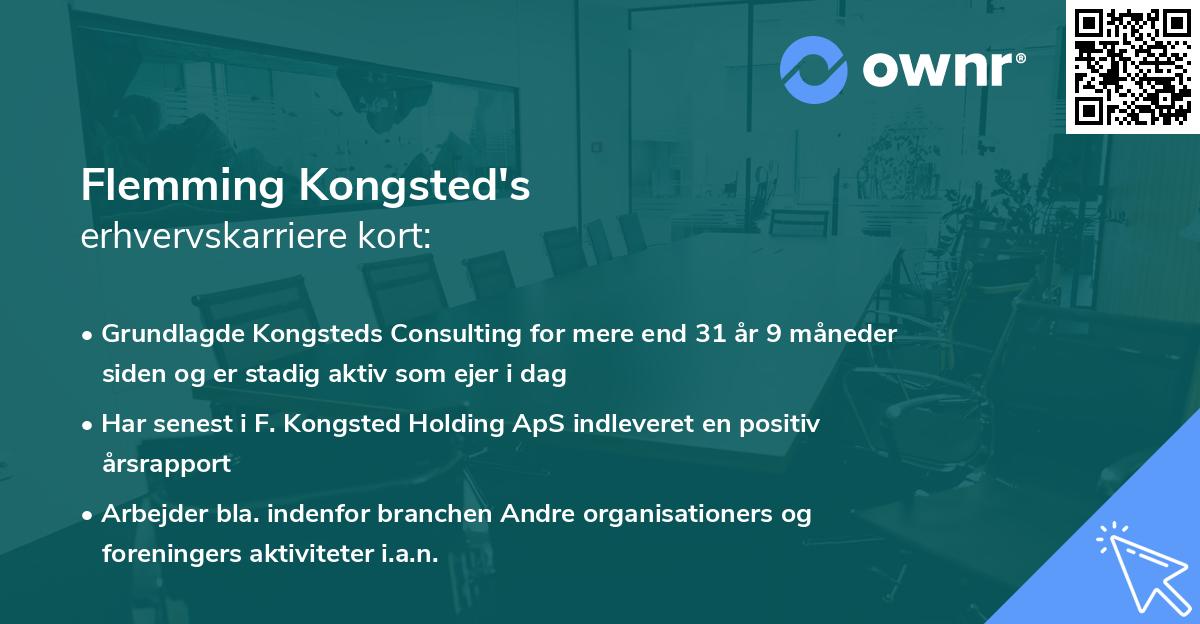 ownr®

Flemming Kongsted's
erhvervskarriere kort:

• Grundlagde Kongsteds Consulting for mere end 31 år 9 måneder siden og er stadig aktiv som ejer i dag
• Har senest i F. Kongsted Holding ApS indleveret en positiv årsrapport
• Arbejder bla. indenfor branchen Andre organisationers og foreningers aktiviteter i.a.n.